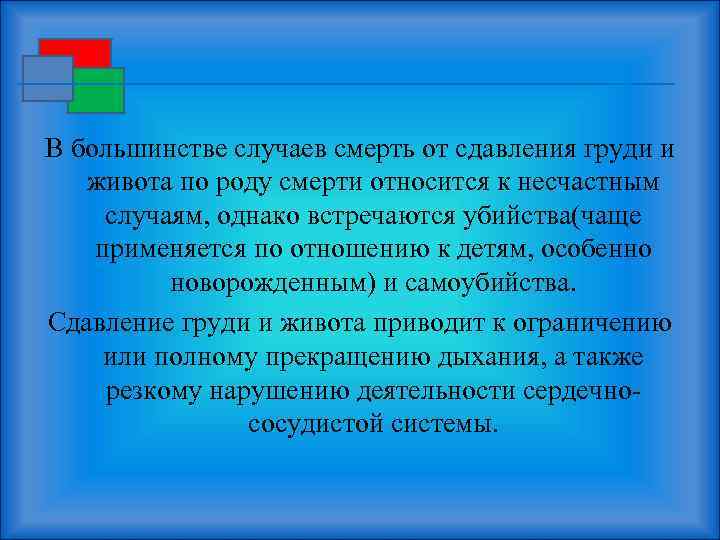 В большинстве случаев смерть от сдавления груди и живота по роду смерти относится к несчастным случаям, однако встречаются убийства(чаще применяется по отношению к детям, особенно новорожденным) и самоубийства.

Сдавление груди и живота приводит к ограничению или полному прекращению дыхания, а также резкому нарушению деятельности сердечно-сосудистой системы.